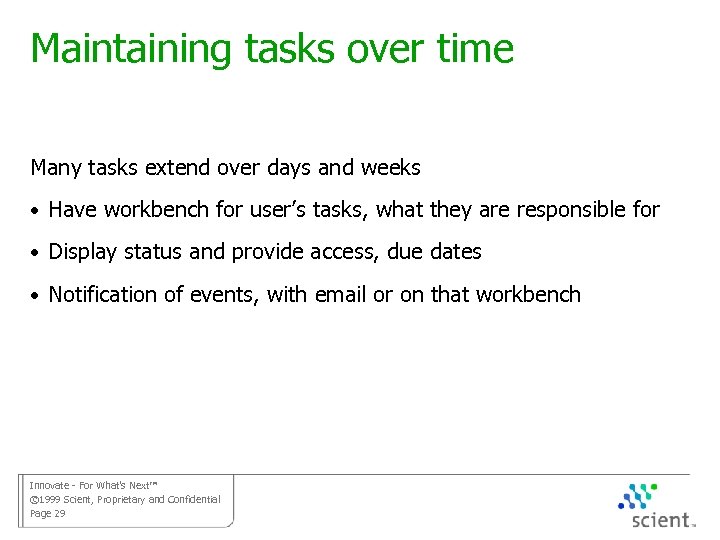 Maintaining tasks over time

Many tasks extend over days and weeks

• Have workbench for user's tasks, what they are responsible for

• Display status and provide access, due dates

• Notification of events, with email or on that workbench

Innovate - For What's Next™
©1999 Scient, Proprietary and Confidential
Page 29

scient™